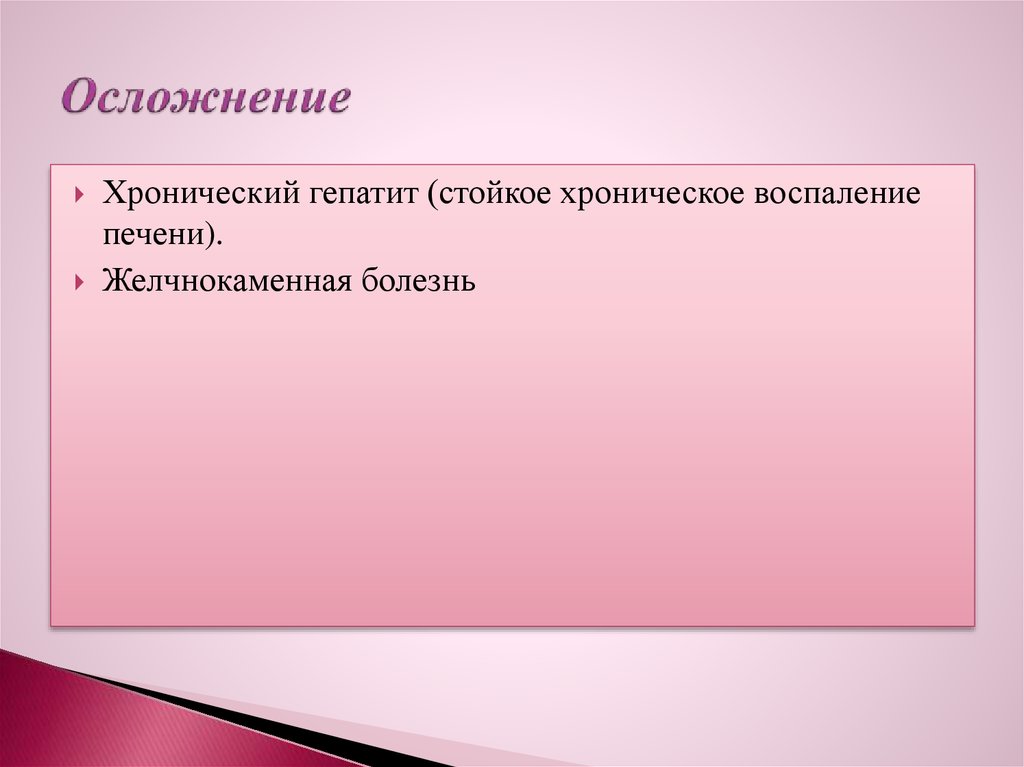 Осложнение

Хронический гепатит (стойкое хроническое воспаление печени).

Желчнокаменная болезнь